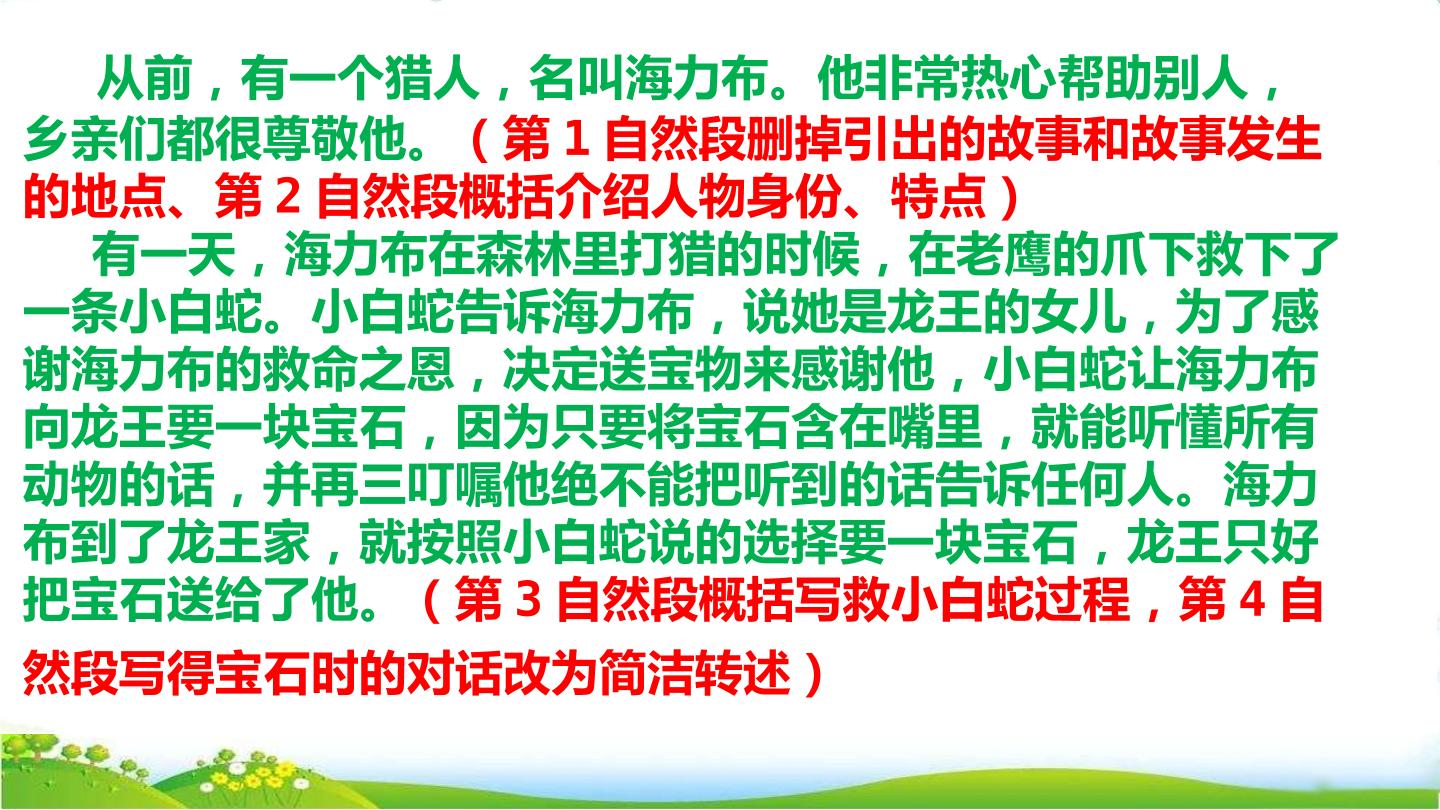 从前，有一个猎人，名叫海力布。他非常热心帮助别人，乡亲们都很尊敬他。（第1自然段删掉引出的故事和故事发生的地点、第2自然段概括介绍人物身份、特点）

有一天，海力布在森林里打猎的时候，在老鹰的爪下救下了一条小白蛇。小白蛇告诉海力布，说她是龙王的女儿，为了感谢海力布的救命之恩，决定送宝物来感谢他，小白蛇让海力布向龙王要一块宝石，因为只要将宝石含在嘴里，就能听懂所有动物的话，并再三叮嘱他绝不能把听到的话告诉任何人。海力布到了龙王家，就按照小白蛇说的选择要一块宝石，龙王只好把宝石送给了他。（第3自然段概括写救小白蛇过程，第4自然段写得宝石时的对话改为简洁转述）